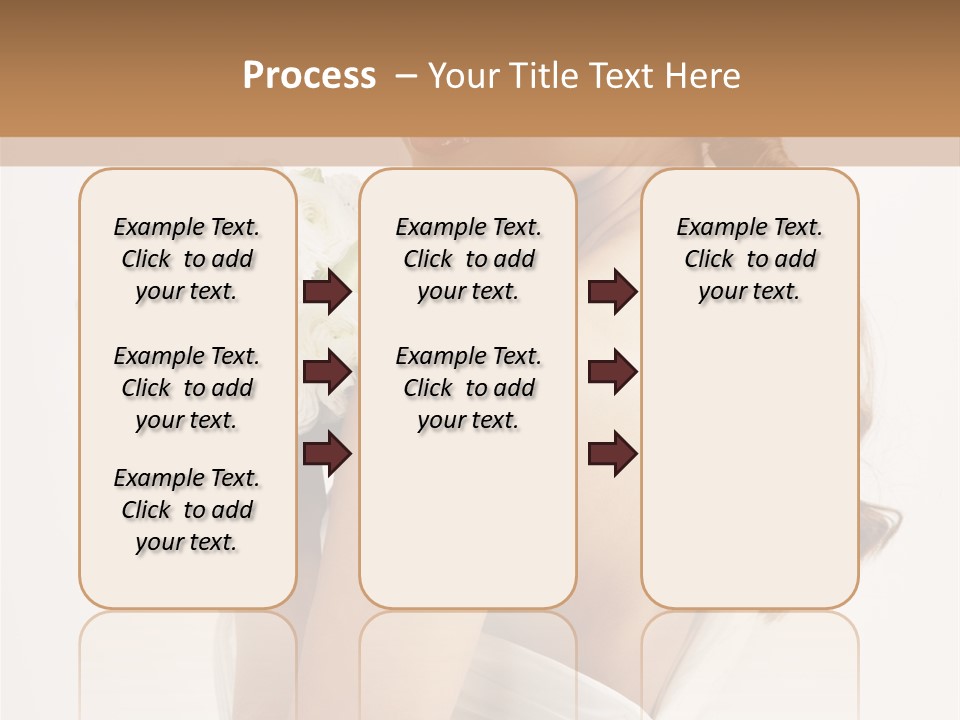 Process – Your Title Text Here

Example Text. Click to add your text.

Example Text. Click to add your text.

Example Text. Click to add your text.

Example Text. Click to add your text.

Example Text. Click to add your text.

Example Text. Click to add your text.